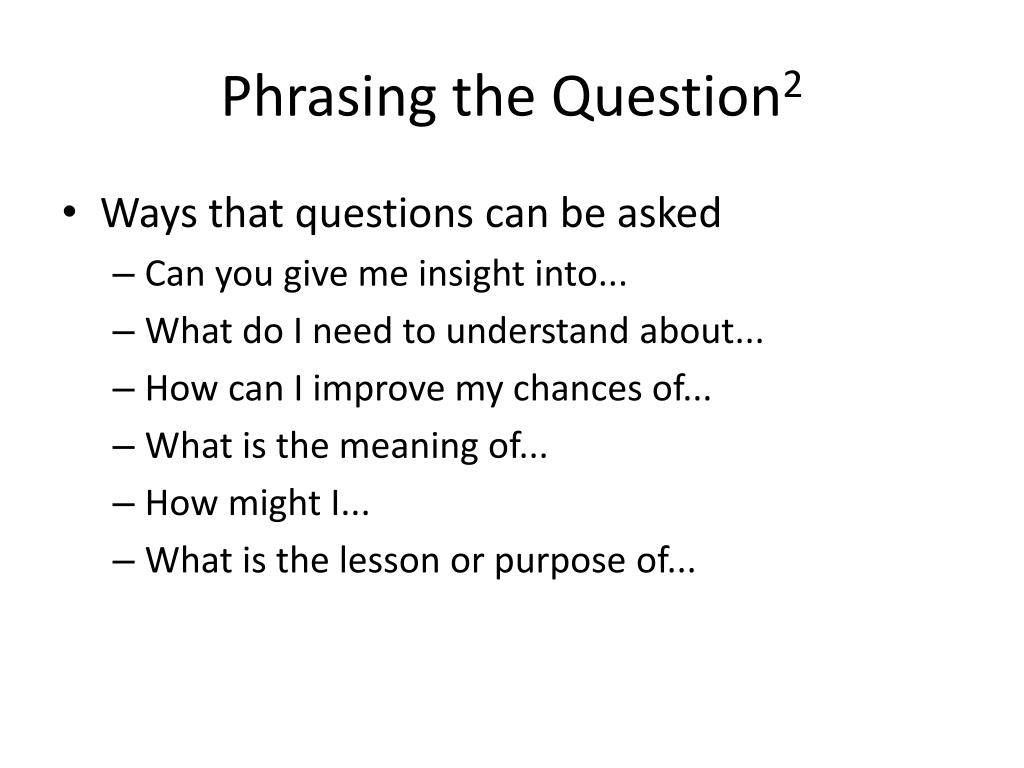 Phrasing the Question$^2$

• Ways that questions can be asked
– Can you give me insight into...
– What do I need to understand about...
– How can I improve my chances of...
– What is the meaning of...
– How might I...
– What is the lesson or purpose of...